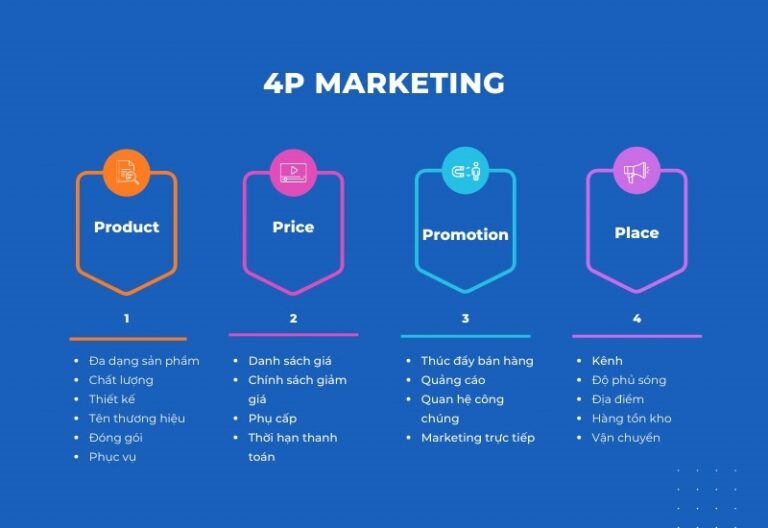 4P MARKETING

Product

1

- Đa dạng sản phẩm
- Chất lượng
- Thiết kế
- Tên thương hiệu
- Đóng gói
- Phục vụ

Price

2

- Danh sách giá
- Chính sách giảm giá
- Phụ cấp
- Thời hạn thanh toán

Promotion

3

- Thúc đẩy bán hàng
- Quảng cáo
- Quan hệ công chúng
- Marketing trực tiếp

Place

4

- Kênh
- Độ phủ sóng
- Địa điểm
- Hàng tồn kho
- Vận chuyển